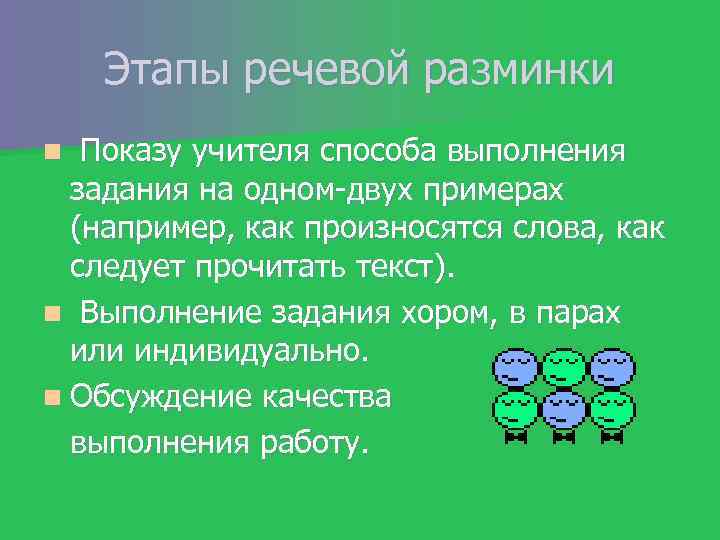 Этапы речевой разминки

Показу учителя способа выполнения задания на одном-двух примерах (например, как произносятся слова, как следует прочитать текст).

Выполнение задания хором, в парах или индивидуально.

Обсуждение качества

выполнения работу.